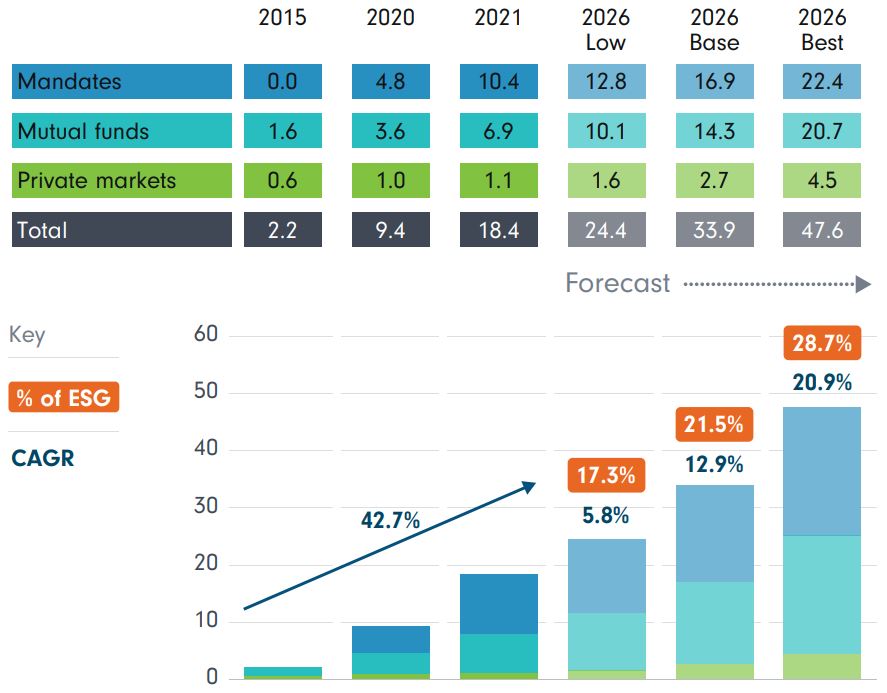 | | 2015 | 2020 | 2021 | 2026 Low | 2026 Base | 2026 Best |
|---|---|---|---|---|---|---|
| Mandates | 0.0 | 4.8 | 10.4 | 12.8 | 16.9 | 22.4 |
| Mutual funds | 1.6 | 3.6 | 6.9 | 10.1 | 14.3 | 20.7 |
| Private markets | 0.6 | 1.0 | 1.1 | 1.6 | 2.7 | 4.5 |
| Total | 2.2 | 9.4 | 18.4 | 24.4 | 33.9 | 47.6 |

Forecast

Key
% of ESG
CAGR

60
50
40
30
20
10
0

42.7%
17.3%
5.8%
21.5%
12.9%
28.7%
20.9%